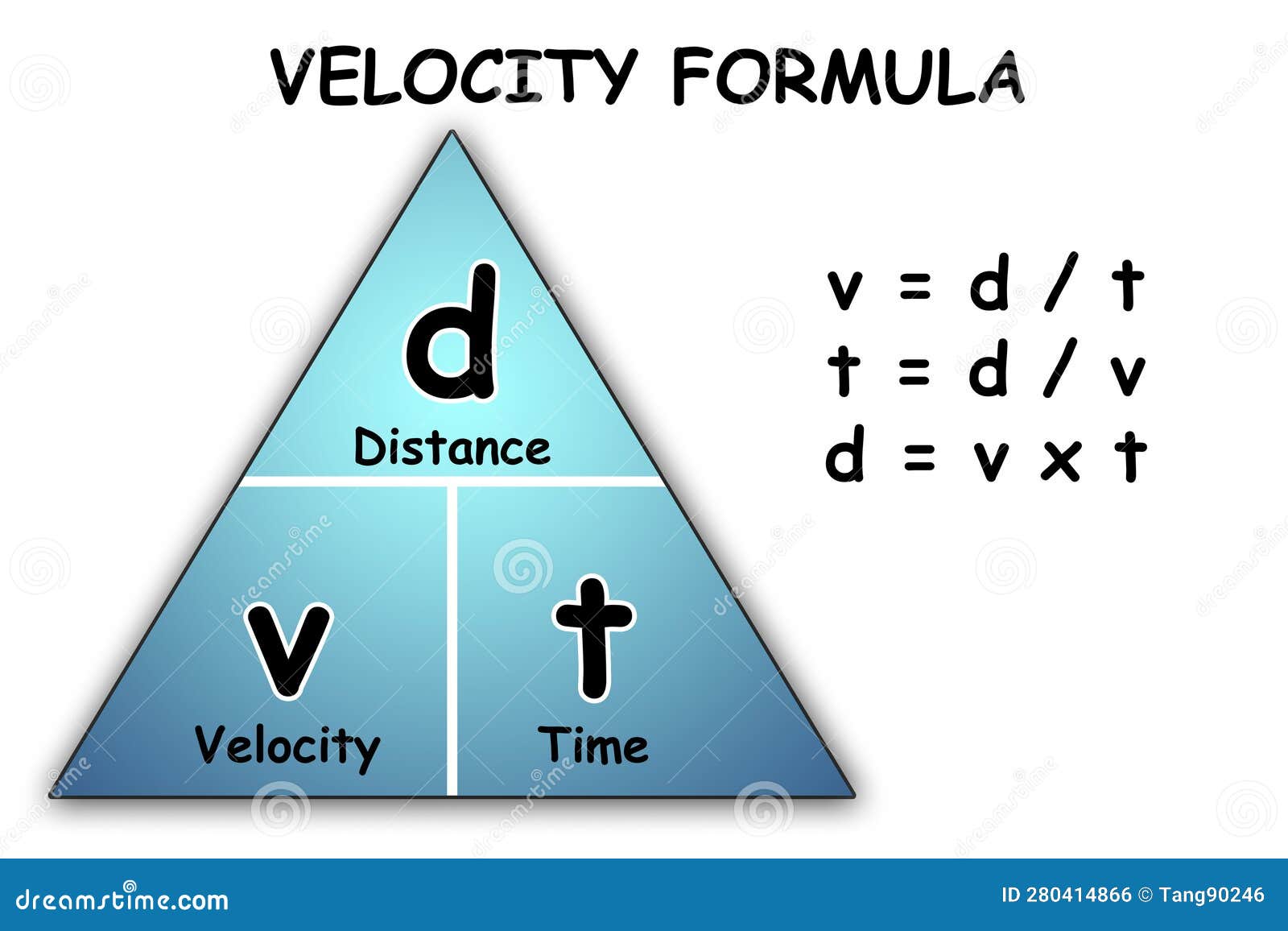 VELOCITY FORMULA

d
Distance

v
Velocity

t
Time

$v = d / t$
$t = d / v$
$d = v \times t$

dreamstime.com

ID 280414866 © Tang90246